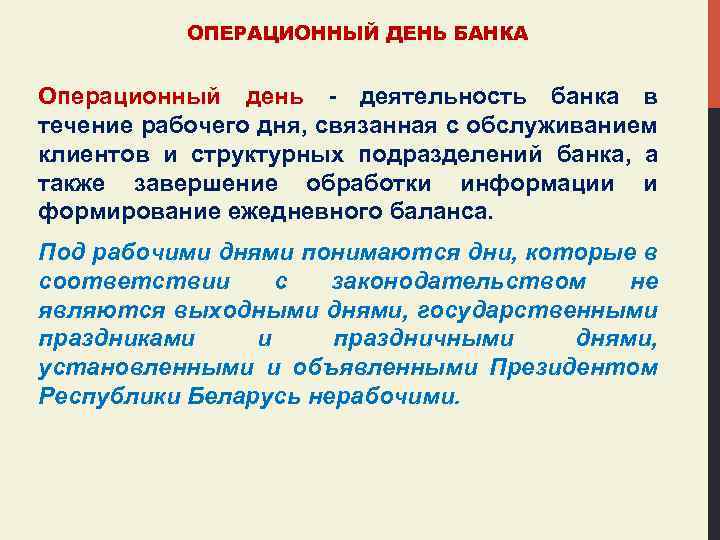 ОПЕРАЦИОННЫЙ ДЕНЬ БАНКА

Операционный день - деятельность банка в течение рабочего дня, связанная с обслуживанием клиентов и структурных подразделений банка, а также завершение обработки информации и формирование ежедневного баланса.

Под рабочими днями понимаются дни, которые в соответствии с законодательством не являются выходными днями, государственными праздниками и праздничными днями, установленными и объявленными Президентом Республики Беларусь нерабочими.